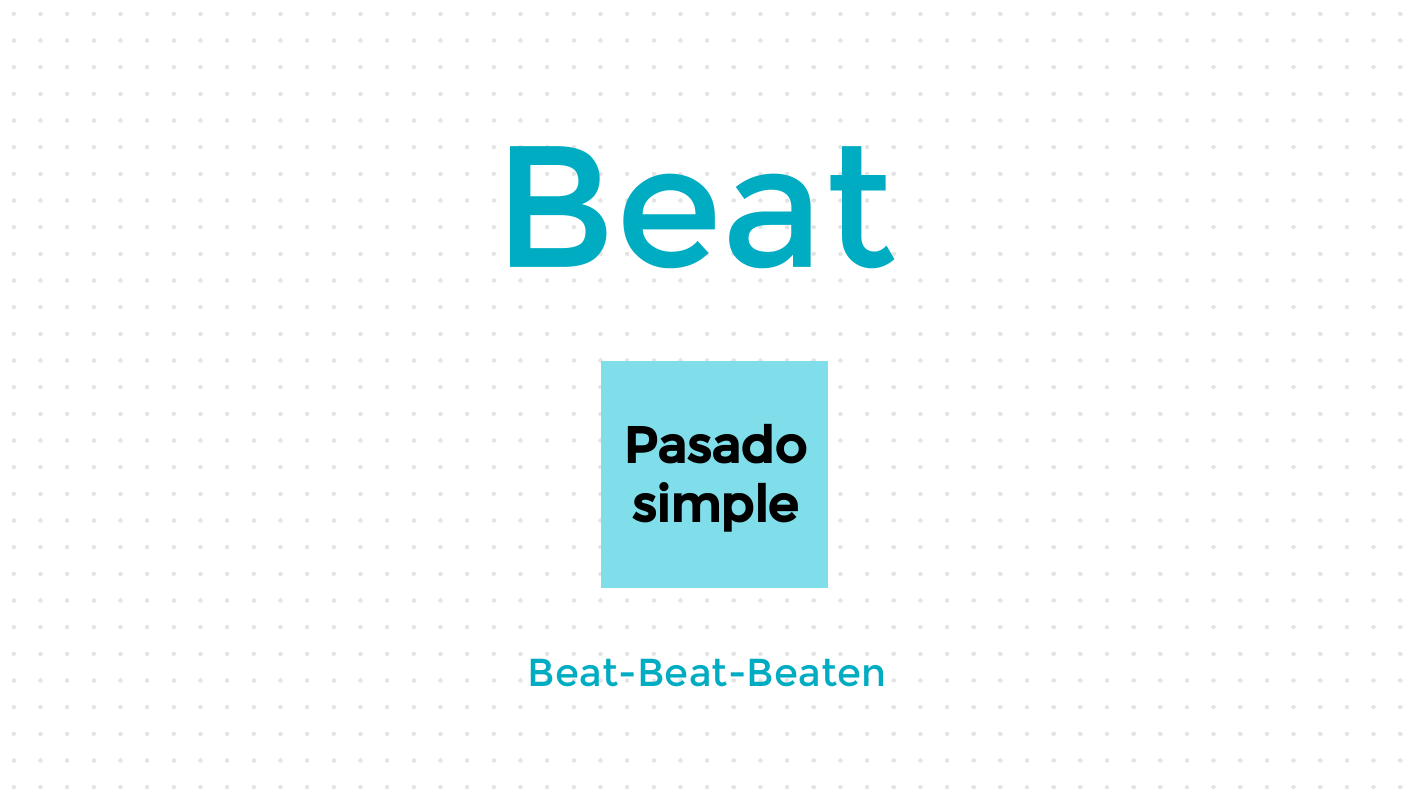 Beat

Pasado simple

Beat-Beat-Beaten